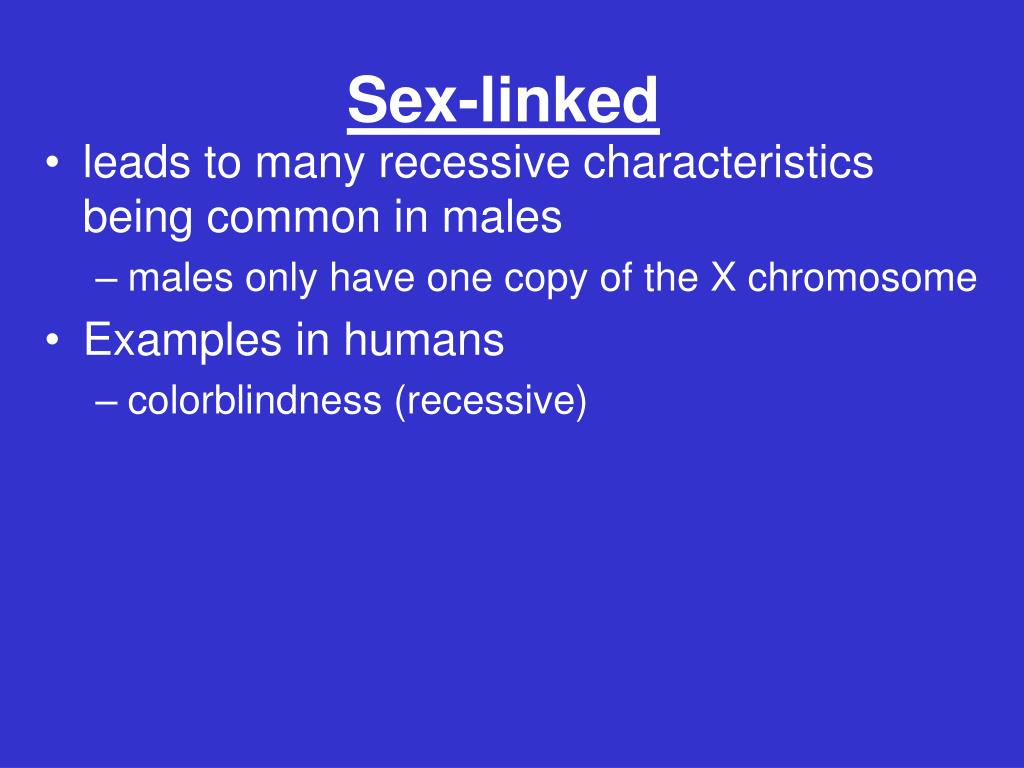 Sex-linked

• leads to many recessive characteristics being common in males
  – males only have one copy of the X chromosome
• Examples in humans
  – colorblindness (recessive)